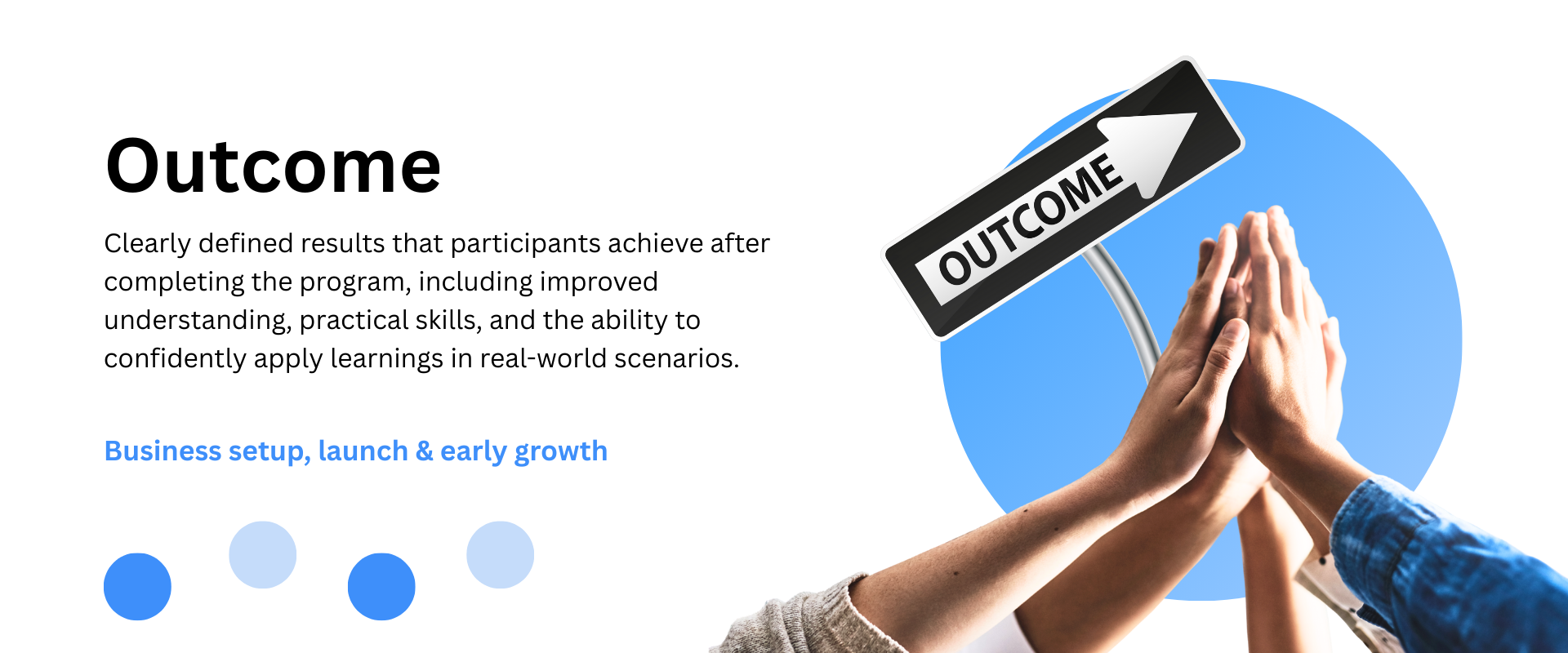 Outcome

Clearly defined results that participants achieve after completing the program, including improved understanding, practical skills, and the ability to confidently apply learnings in real-world scenarios.

Business setup, launch & early growth

OUTCOME